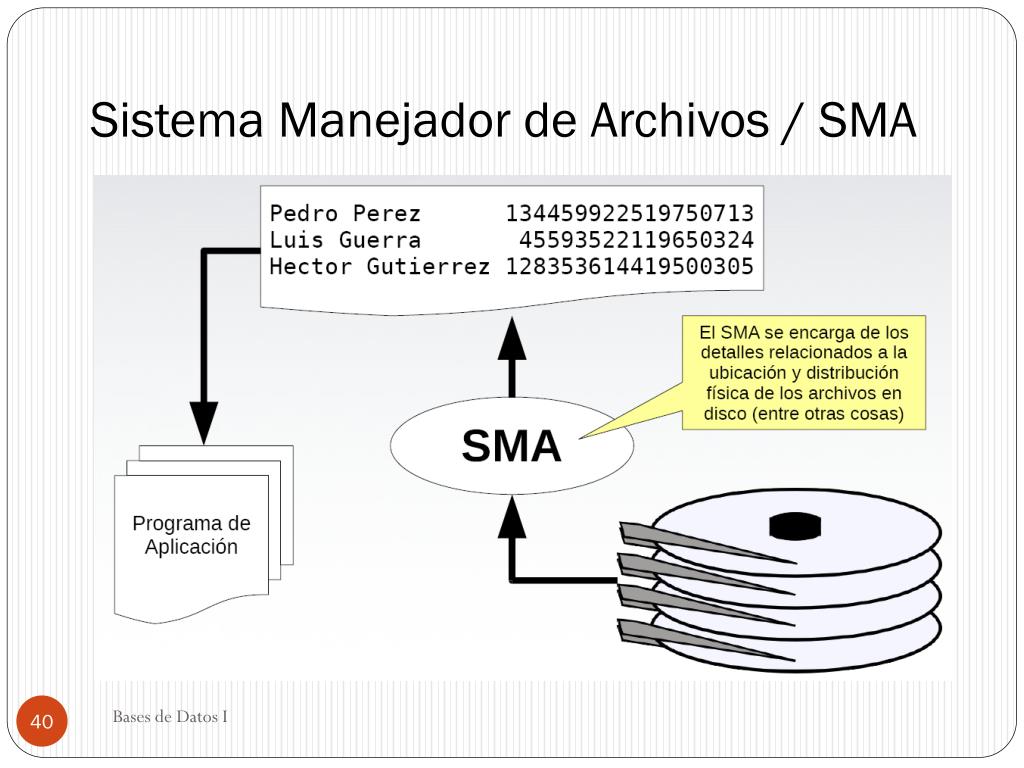 Sistema Manejador de Archivos / SMA

Pedro Perez 134459922519750713
Luis Guerra 45593522119650324
Hector Gutierrez 128353614419500305

El SMA se encarga de los detalles relacionados a la ubicación y distribución física de los archivos en disco (entre otras cosas)

SMA

Programa de Aplicación

40

Bases de Datos I